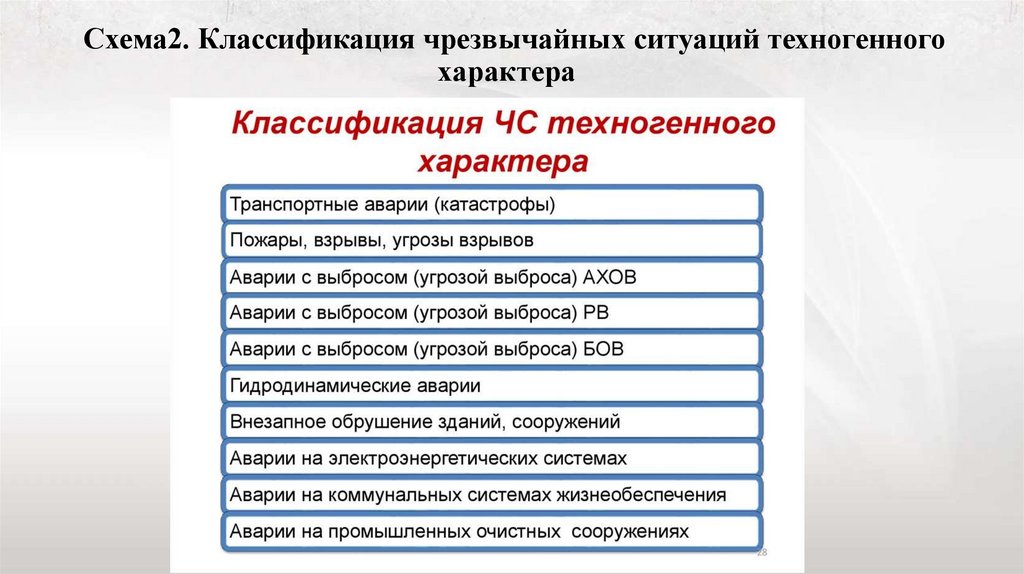 Схема2. Классификация чрезвычайных ситуаций техногенного характера

Классификация ЧС техногенного характера

Транспортные аварии (катастрофы)

Пожары, взрывы, угрозы взрывов

Аварии с выбросом (угрозой выброса) АХОВ

Аварии с выбросом (угрозой выброса) РВ

Аварии с выбросом (угрозой выброса) БОВ

Гидродинамические аварии

Внезапное обрушение зданий, сооружений

Аварии на электроэнергетических системах

Аварии на коммунальных системах жизнеобеспечения

Аварии на промышленных очистных сооружениях

28